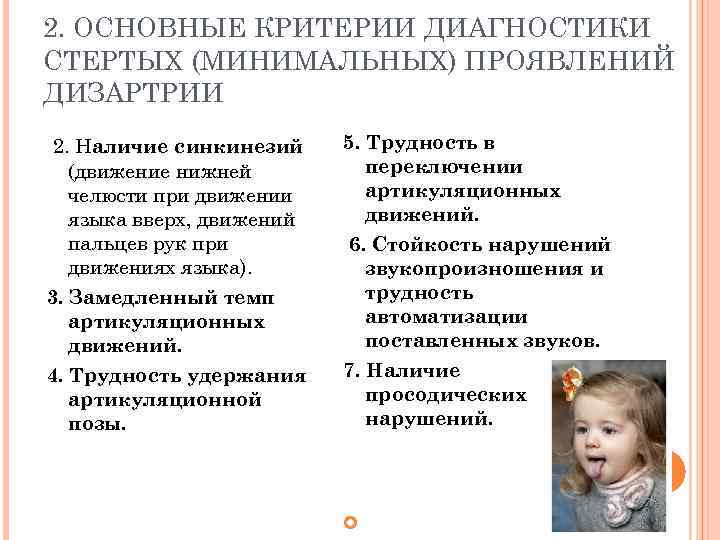 2. ОСНОВНЫЕ КРИТЕРИИ ДИАГНОСТИКИ СТЕРТЫХ (МИНИМАЛЬНЫХ) ПРОЯВЛЕНИЙ ДИЗАРТРИИ

2. Наличие синкинезий (движение нижней челюсти при движении языка вверх, движений пальцев рук при движениях языка).

3. Замедленный темп артикуляционных движений.

4. Трудность удержания артикуляционной позы.

5. Трудность в переключении артикуляционных движений.

6. Стойкость нарушений звукопроизношения и трудность автоматизации поставленных звуков.

7. Наличие просодических нарушений.